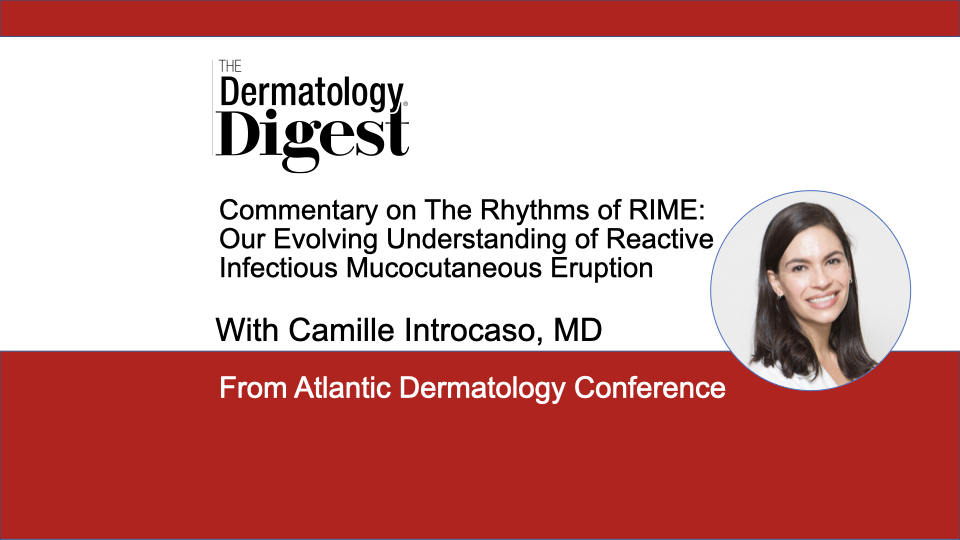 THE
Dermatology
Digest

Commentary on The Rhythms of RIME: Our Evolving Understanding of Reactive Infectious Mucocutaneous Eruption

With Camille Introcaso, MD

From Atlantic Dermatology Conference